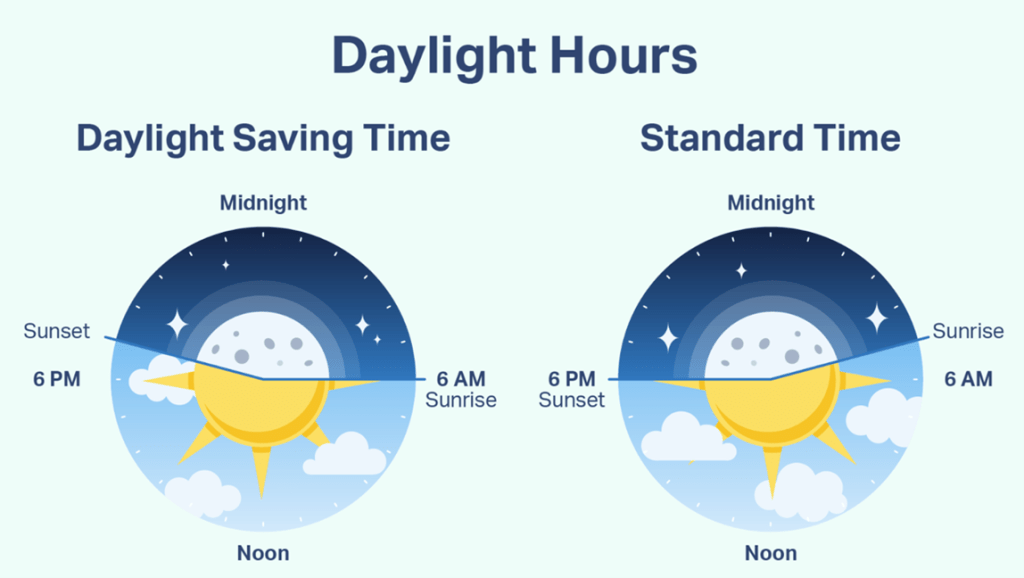 Daylight Hours

Daylight Saving Time

Midnight

Sunset

6 PM

6 AM

Sunrise

Noon

Standard Time

Midnight

Sunrise

6 PM

Sunset

6 AM

Noon